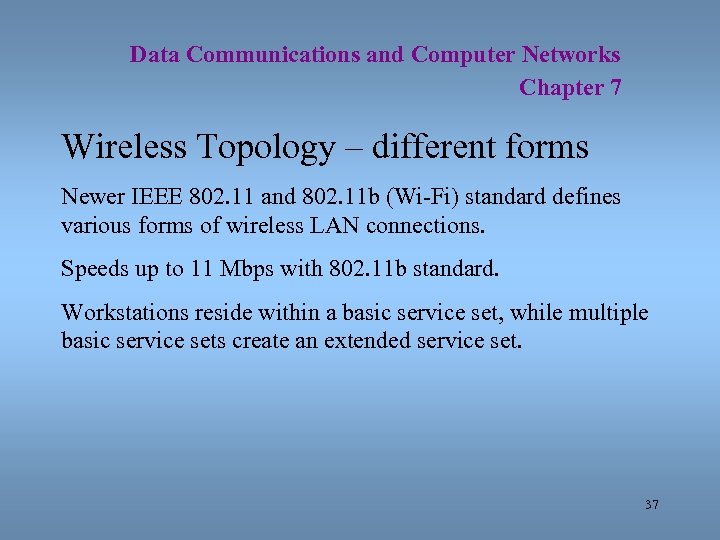 Data Communications and Computer Networks
Chapter 7

Wireless Topology – different forms

Newer IEEE 802.11 and 802.11b (Wi-Fi) standard defines various forms of wireless LAN connections.

Speeds up to 11 Mbps with 802.11b standard.

Workstations reside within a basic service set, while multiple basic service sets create an extended service set.

37